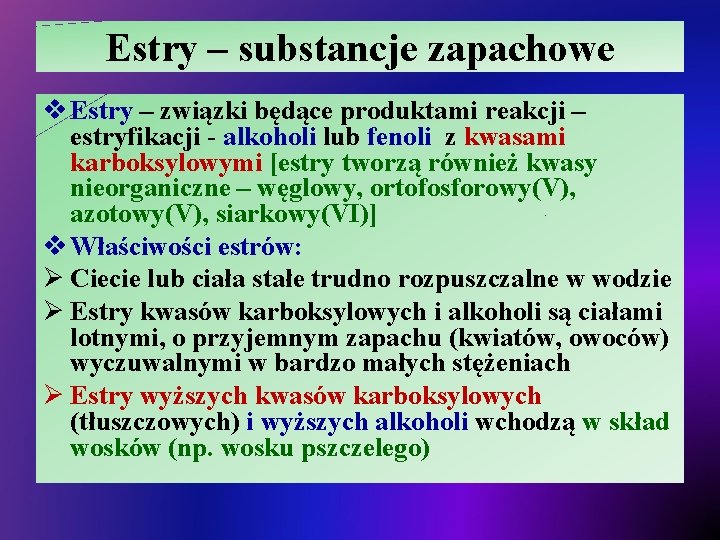 Estry – substancje zapachowe

❖ Estry – związki będące produktami reakcji – estryfikacji - alkoholi lub fenoli z kwasami karboksylowymi [estry tworzą również kwasy nieorganiczne – węglowy, ortofosforowy(V), azotowy(V), siarkowy(VI)]

❖ Właściwości estrów:

➢ Ciecie lub ciała stałe trudno rozpuszczalne w wodzie

➢ Estry kwasów karboksylowych i alkoholi są ciałami lotnymi, o przyjemnym zapachu (kwiatów, owoców) wyczuwalnymi w bardzo małych stężeniach

➢ Estry wyższych kwasów karboksylowych (tłuszczowych) i wyższych alkoholi wchodzą w skład wosków (np. wosku pszczelego)